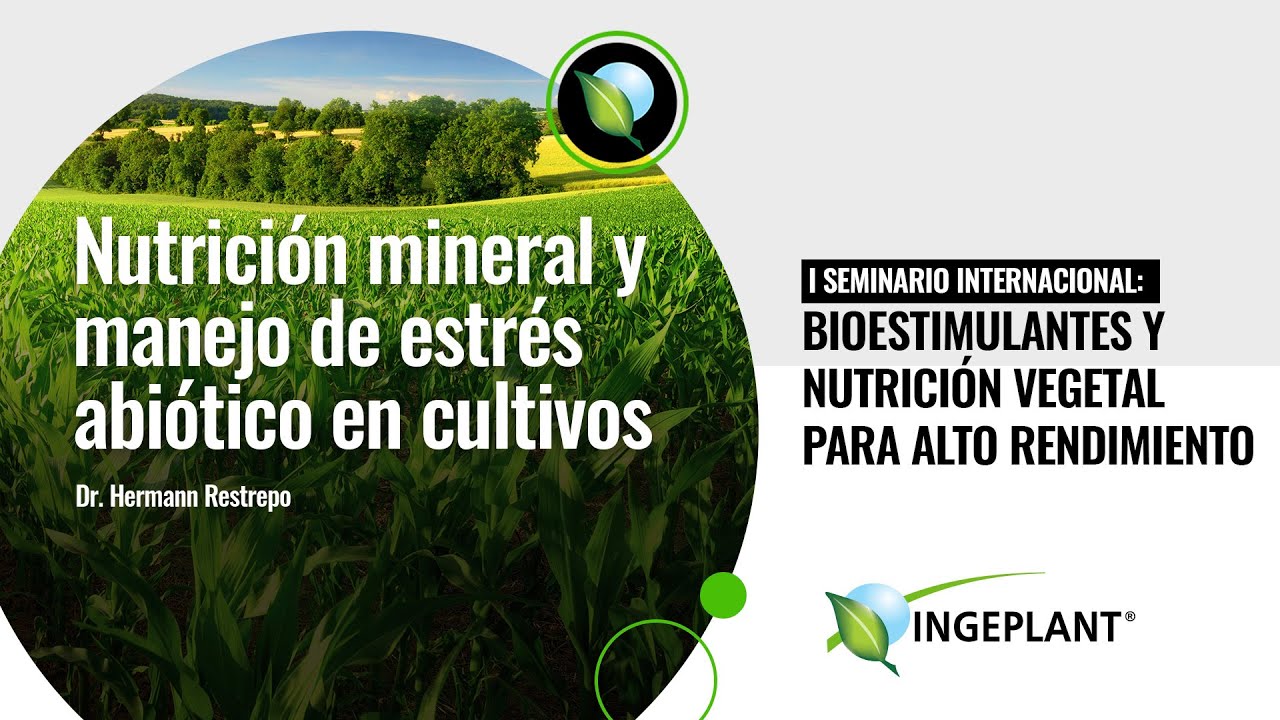 Nutrición mineral y manejo de estrés abiótico en cultivos

Dr. Hermann Restrepo

I SEMINARIO INTERNACIONAL:
BIOESTIMULANTES Y NUTRICIÓN VEGETAL PARA ALTO RENDIMIENTO

INGEPLANT®